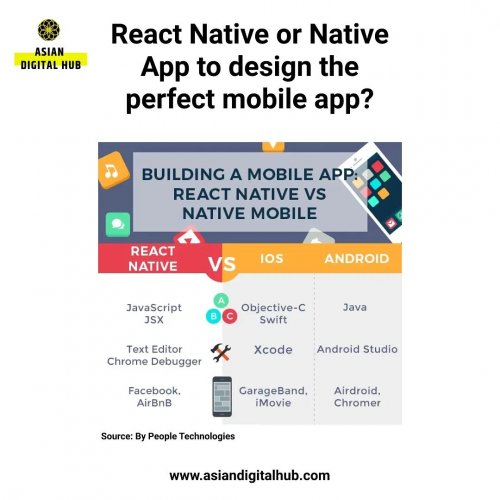 ASIAN DIGITAL HUB

React Native or Native App to design the perfect mobile app?

BUILDING A MOBILE APP: REACT NATIVE VS NATIVE MOBILE

| REACT NATIVE | VS | IOS | ANDROID |
|---|---|---|---|
| JavaScript JSX | A B C | Objective-C Swift | Java |
| Text Editor Chrome Debugger | | Xcode | Android Studio |
| Facebook, AirBnB | | GarageBand, iMovie | Airdroid, Chromer |

Source: By People Technologies

www.asiandigitalhub.com